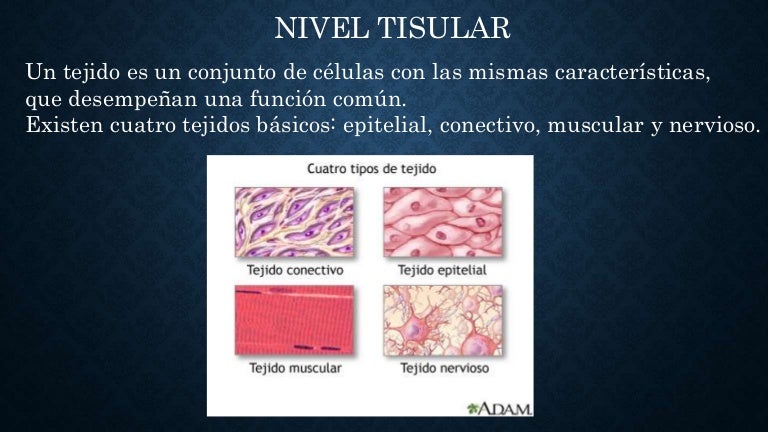 NIVEL TISULAR

Un tejido es un conjunto de células con las mismas características, que desempeñan una función común.
Existen cuatro tejidos básicos: epitelial, conectivo, muscular y nervioso.

Cuatro tipos de tejido

Tejido conectivo

Tejido epitelial

Tejido muscular

Tejido nervioso

ADAM.